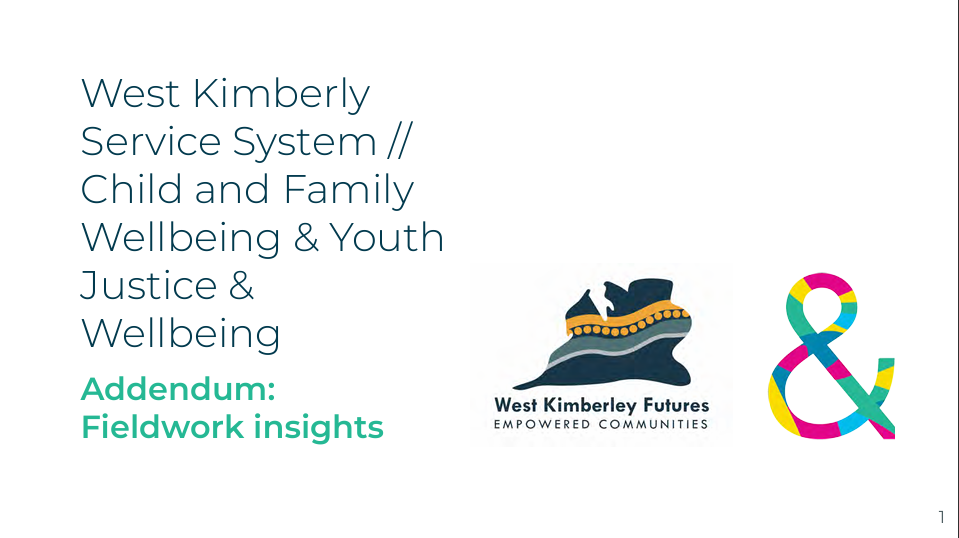 West Kimberly Service System // Child and Family Wellbeing & Youth Justice & Wellbeing

Addendum: Fieldwork insights

West Kimberley Futures
EMPOWERED COMMUNITIES

&

1